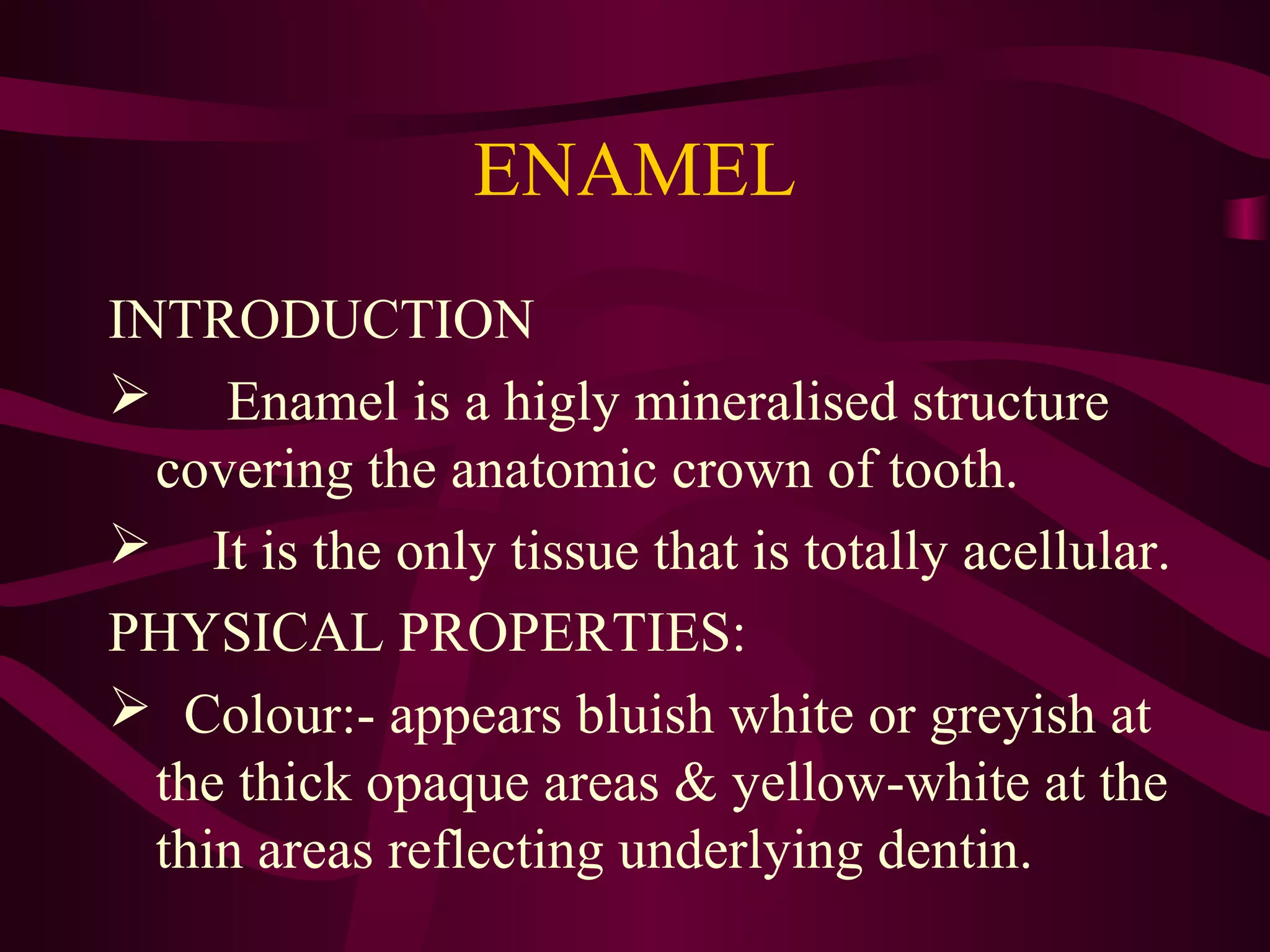 ENAMEL

INTRODUCTION

➢ Enamel is a higly mineralised structure covering the anatomic crown of tooth.

➢ It is the only tissue that is totally acellular.

PHYSICAL PROPERTIES:

➢ Colour:- appears bluish white or greyish at the thick opaque areas & yellow-white at the thin areas reflecting underlying dentin.